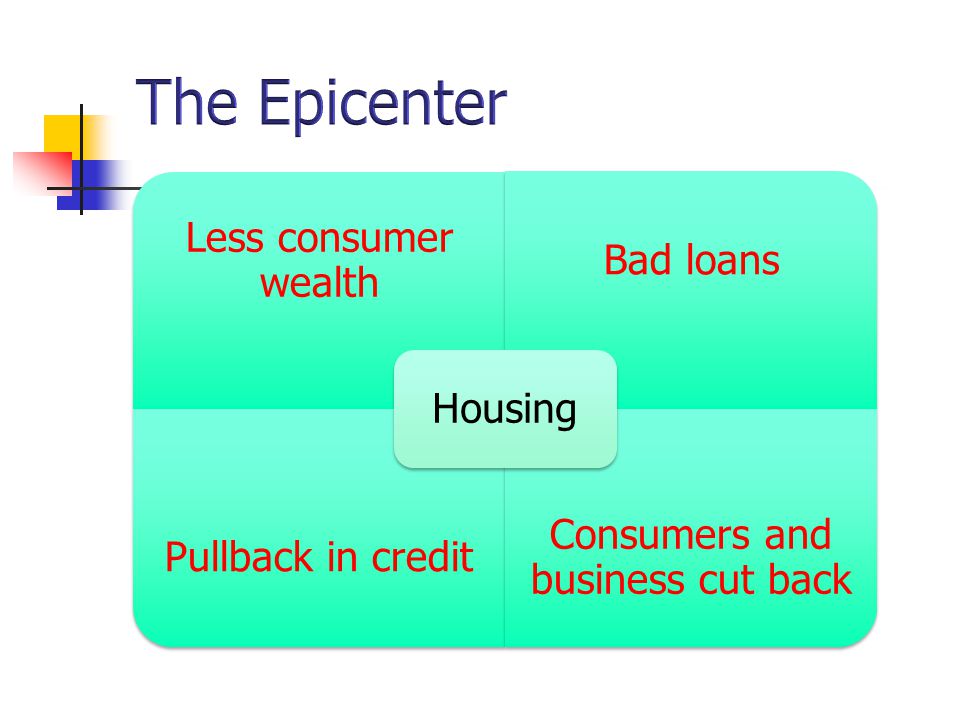 The Epicenter

Less consumer wealth

Bad loans

Housing

Pullback in credit

Consumers and business cut back